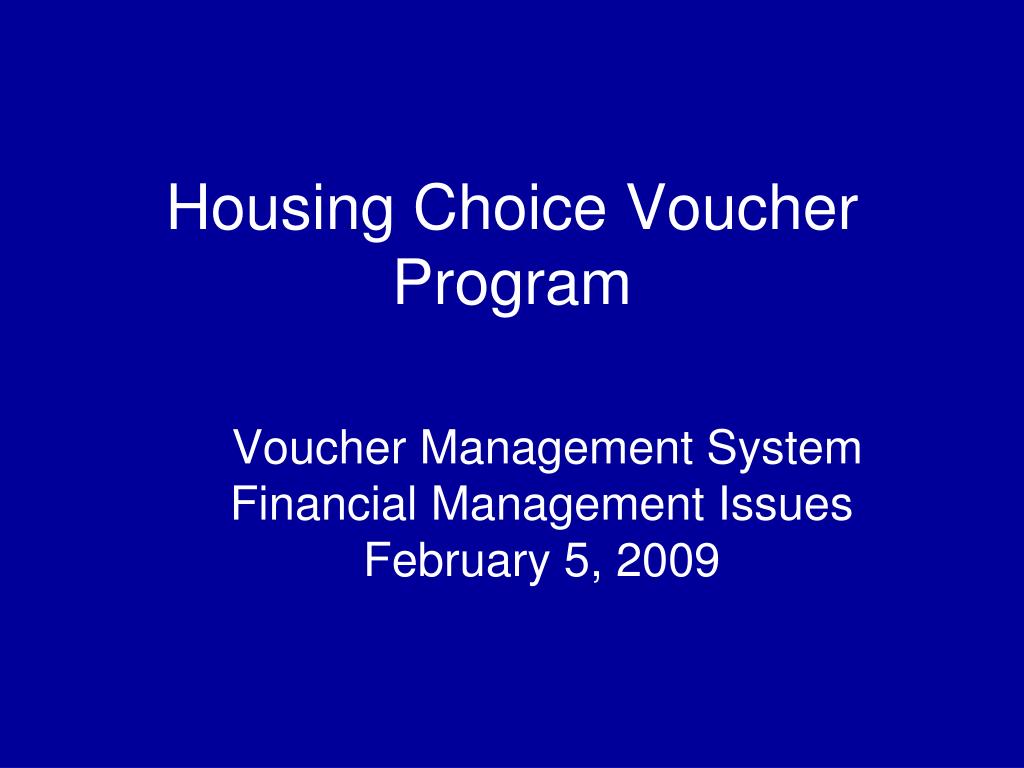 Housing Choice Voucher Program

Voucher Management System
Financial Management Issues
February 5, 2009